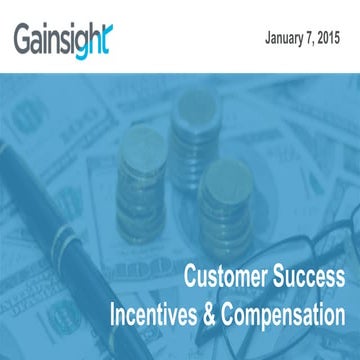 Gainsight

January 7, 2015

Customer Success
Incentives & Compensation